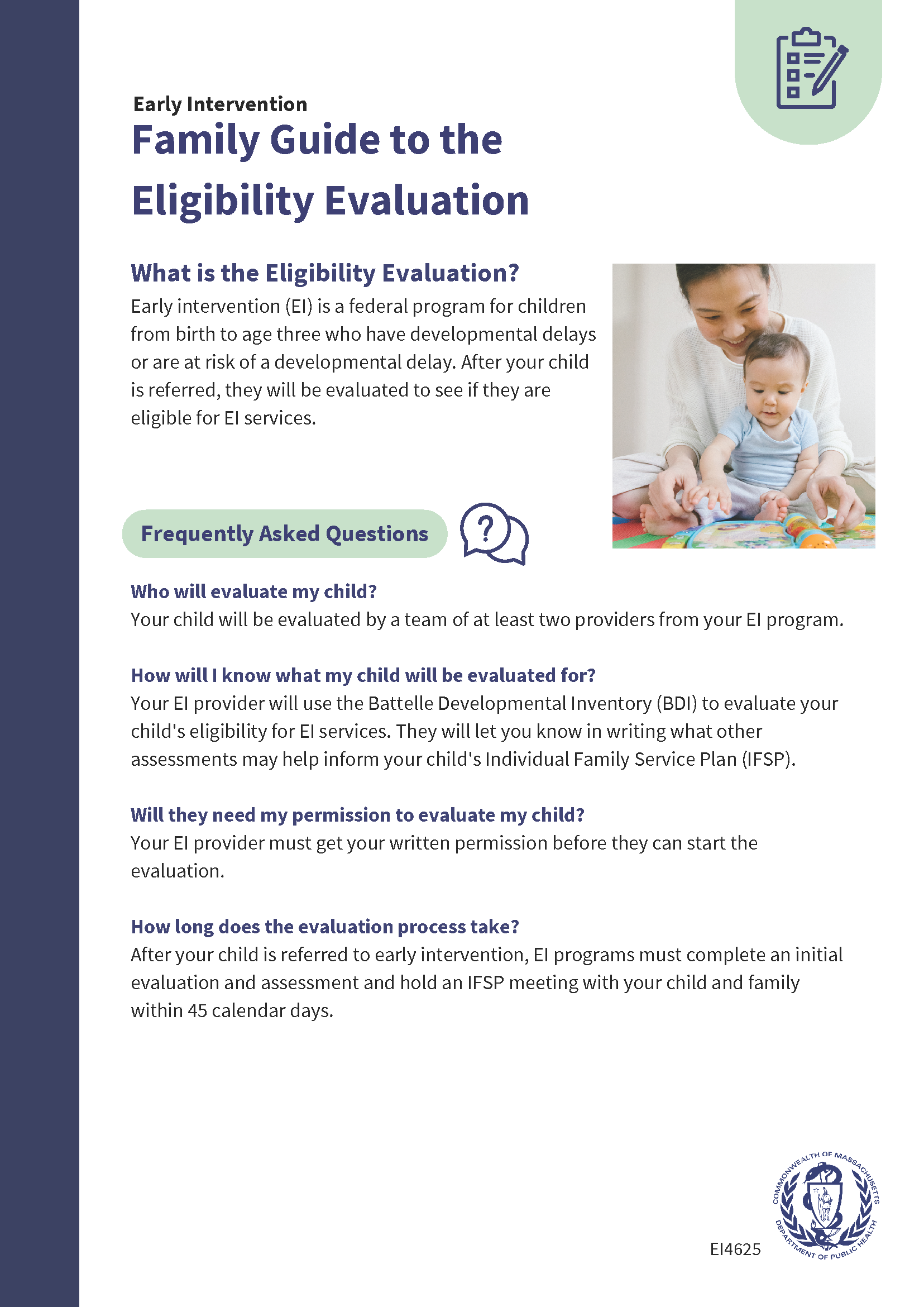 Early Intervention

Family Guide to the Eligibility Evaluation

What is the Eligibility Evaluation?

Early intervention (EI) is a federal program for children from birth to age three who have developmental delays or are at risk of a developmental delay. After your child is referred, they will be evaluated to see if they are eligible for EI services.

Frequently Asked Questions

?

Who will evaluate my child?

Your child will be evaluated by a team of at least two providers from your EI program.

How will I know what my child will be evaluated for?

Your EI provider will use the Battelle Developmental Inventory (BDI) to evaluate your child's eligibility for EI services. They will let you know in writing what other assessments may help inform your child's Individual Family Service Plan (IFSP).

Will they need my permission to evaluate my child?

Your EI provider must get your written permission before they can start the evaluation.

How long does the evaluation process take?

After your child is referred to early intervention, EI programs must complete an initial evaluation and assessment and hold an IFSP meeting with your child and family within 45 calendar days.

EI4625

COMMONWEALTH OF MASSACHUSETTS DEPARTMENT OF PUBLIC HEALTH